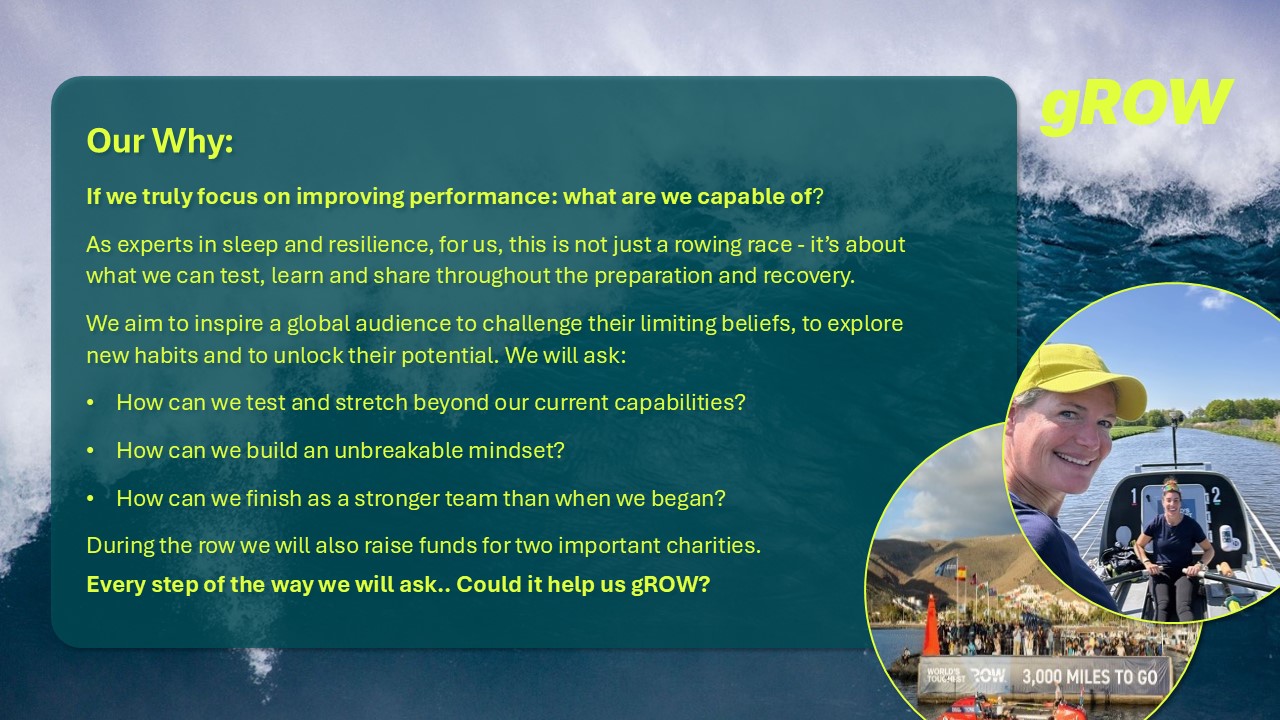 gROW

Our Why:

If we truly focus on improving performance: what are we capable of?

As experts in sleep and resilience, for us, this is not just a rowing race - it's about what we can test, learn and share throughout the preparation and recovery.

We aim to inspire a global audience to challenge their limiting beliefs, to explore new habits and to unlock their potential. We will ask:

• How can we test and stretch beyond our current capabilities?

• How can we build an unbreakable mindset?

• How can we finish as a stronger team than when we began?

During the row we will also raise funds for two important charities.

Every step of the way we will ask.. Could it help us gROW?

1 2

WORLD'S TOUGHEST ROW 3,000 MILES TO GO